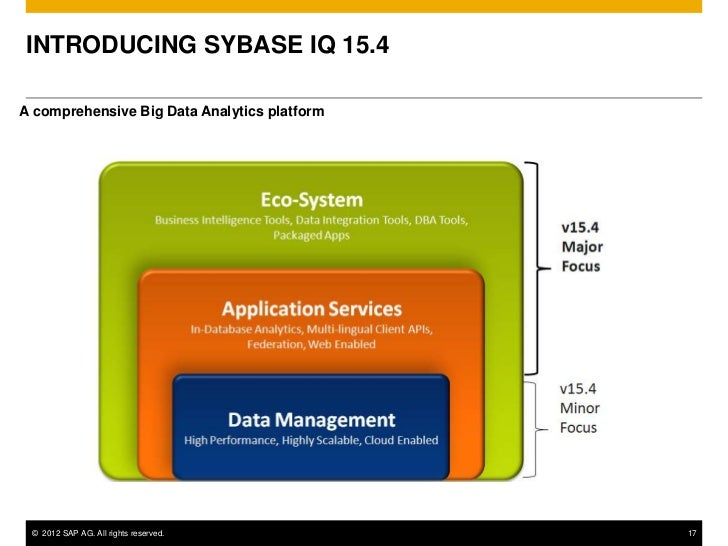 INTRODUCING SYBASE IQ 15.4

A comprehensive Big Data Analytics platform

Eco-System
Business Intelligence Tools, Data Integration Tools, DBA Tools, Packaged Apps

Application Services
In-Database Analytics, Multi-lingual Client APIs, Federation, Web Enabled

Data Management
High Performance, Highly Scalable, Cloud Enabled

v15.4 Major Focus

v15.4 Minor Focus

© 2012 SAP AG. All rights reserved.

17